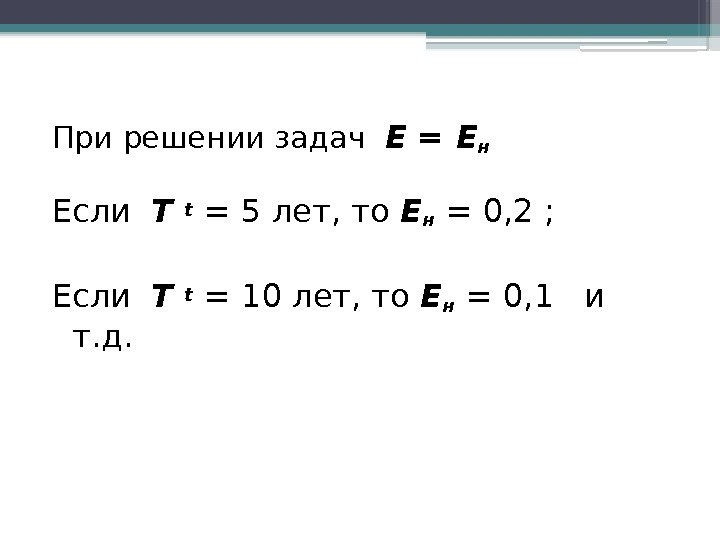 При решении задач $E = E_н$

Если $T^t$ = 5 лет, то $E_н$ = 0,2 ;

Если $T^t$ = 10 лет, то $E_н$ = 0,1 и т.д.